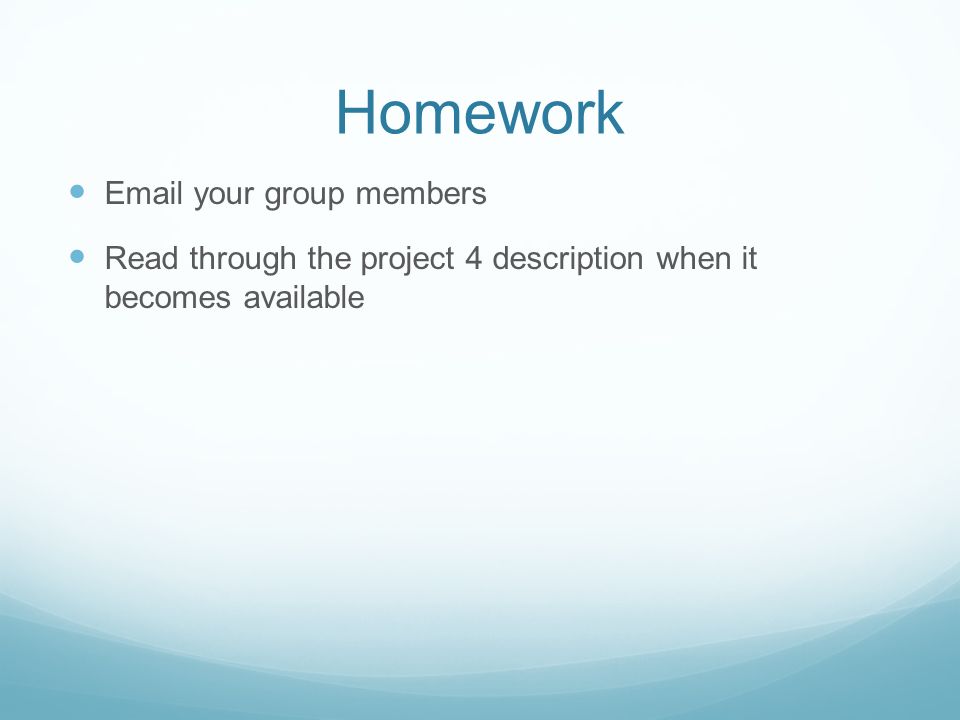 Homework

- Email your group members
- Read through the project 4 description when it becomes available